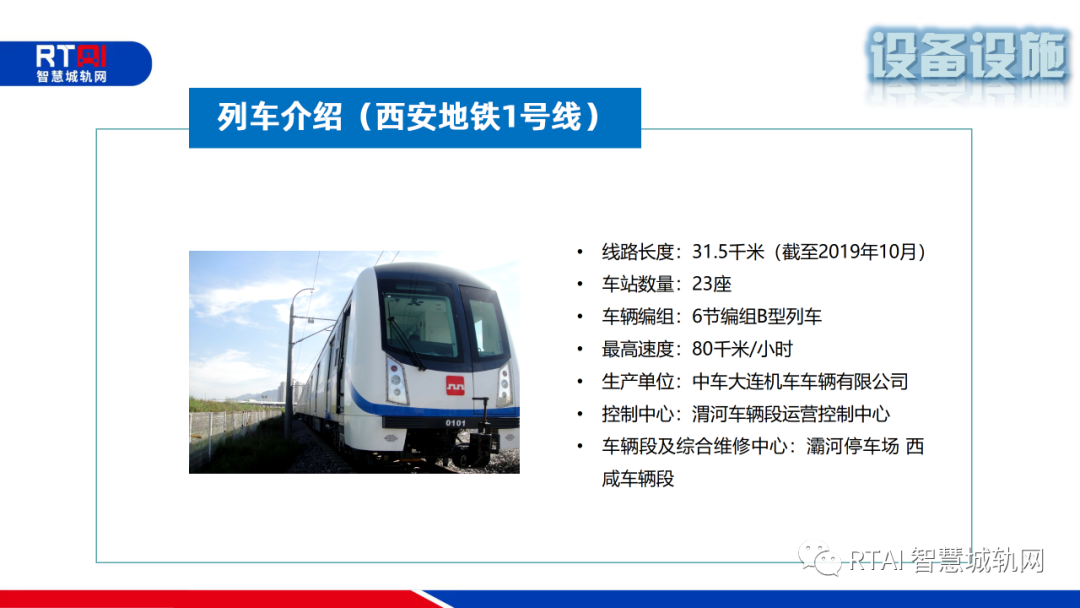 RTAI
智慧城轨网

设备设施

列车介绍（西安地铁1号线）

0101

• 线路长度：31.5千米（截至2019年10月）
• 车站数量：23座
• 车辆编组：6节编组B型列车
• 最高速度：80千米/小时
• 生产单位：中车大连机车车辆有限公司
• 控制中心：渭河车辆段运营控制中心
• 车辆段及综合维修中心：灞河停车场 西咸车辆段

RTAI 智慧城轨网